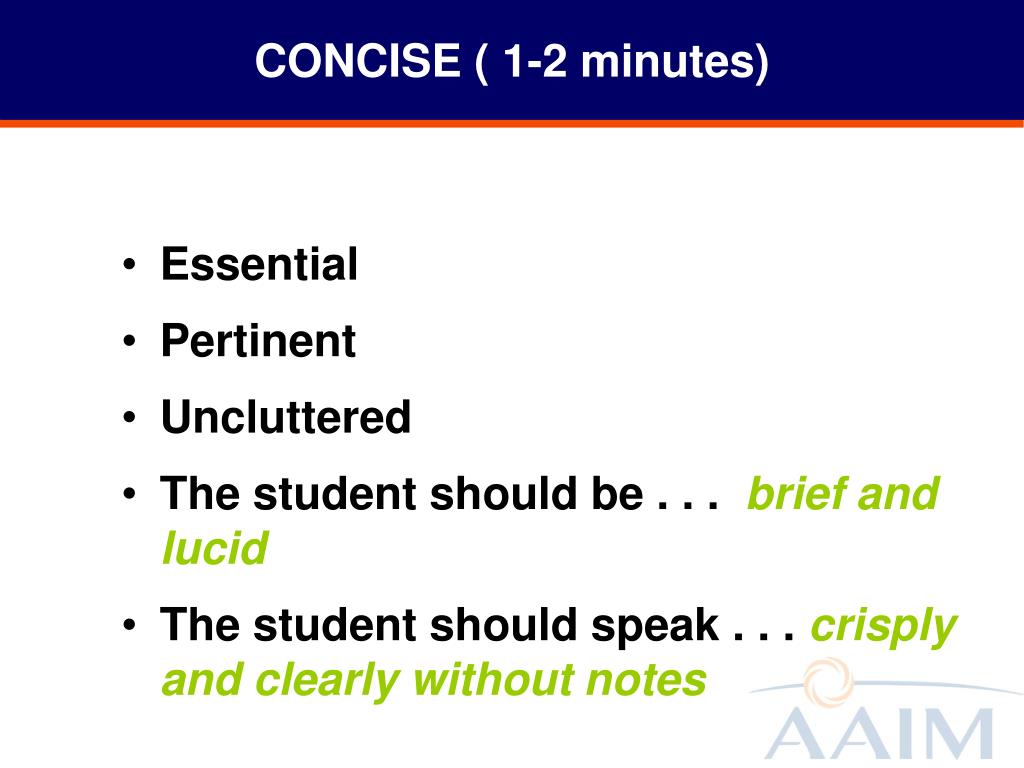 CONCISE ( 1-2 minutes)

• Essential
• Pertinent
• Uncluttered
• The student should be . . . brief and lucid
• The student should speak . . . crisply and clearly without notes

AAIM